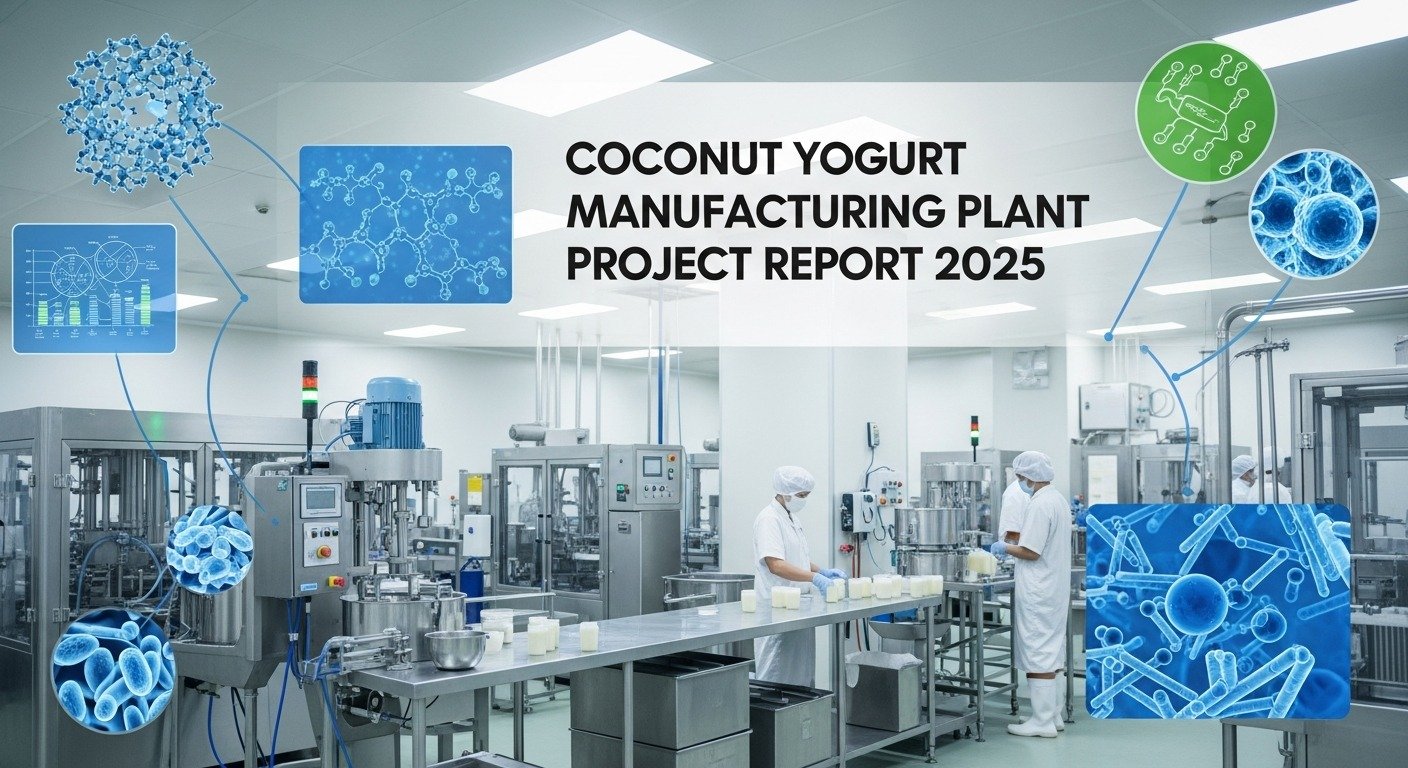 COCONUT YOGURT MANUFACTURING PLANT PROJECT REPORT 2025